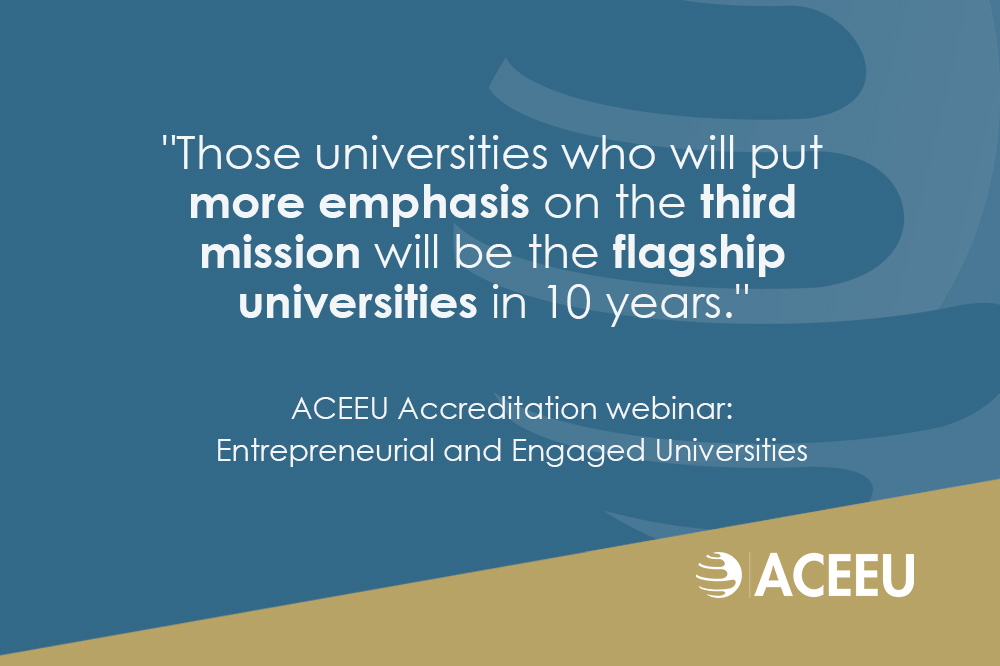 "Those universities who will put more emphasis on the third mission will be the flagship universities in 10 years."

ACEEU Accreditation webinar: Entrepreneurial and Engaged Universities

ACEEU